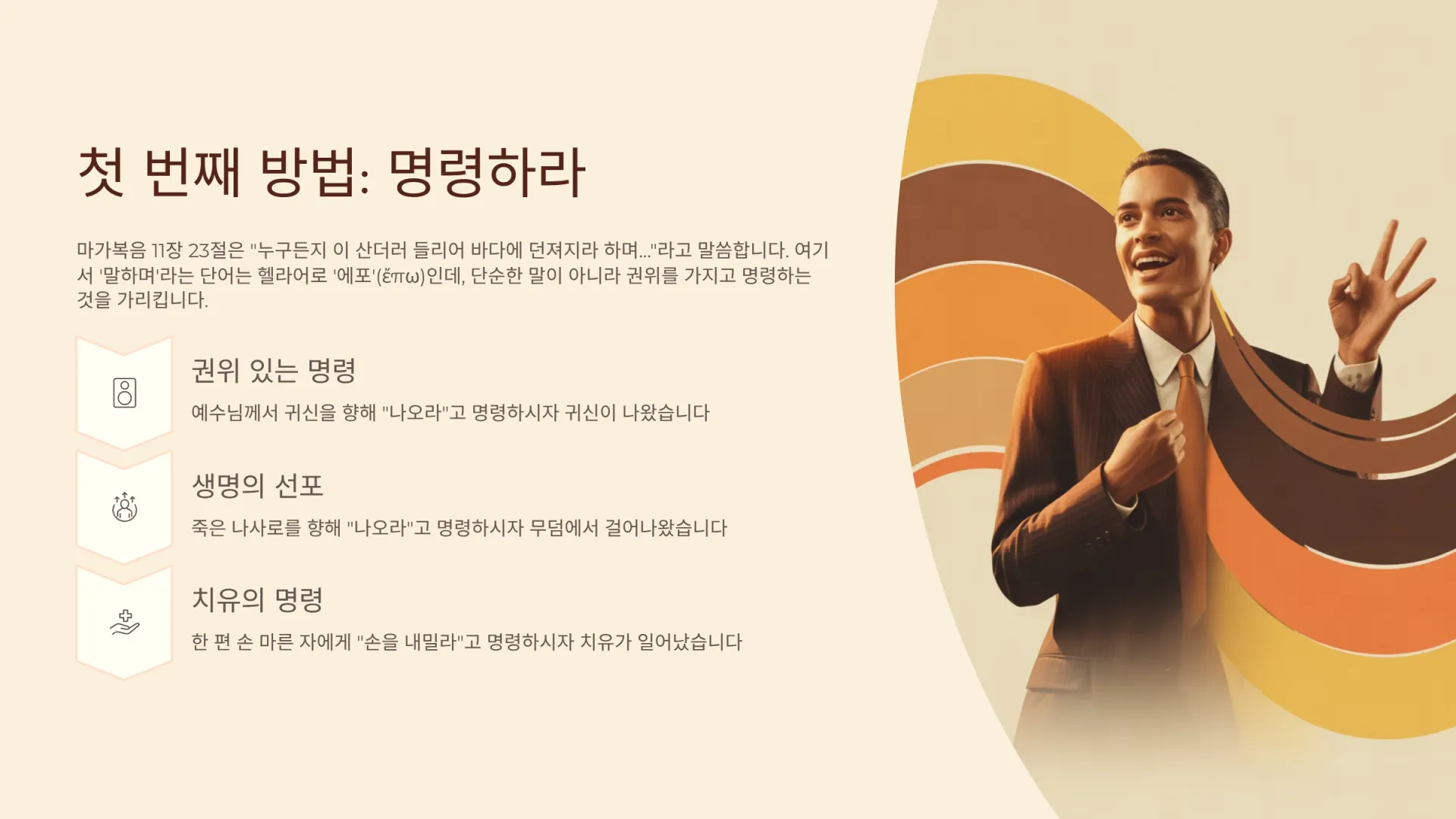 첫 번째 방법: 명령하라

마가복음 11장 23절은 "누구든지 이 산더러 들리어 바다에 던져지라 하며..."라고 말씀합니다. 여기서 '말하며'라는 단어는 헬라어로 '에포'(ἔπω)인데, 단순한 말이 아니라 권위를 가지고 명령하는 것을 가리킵니다.

권위 있는 명령

예수님께서 귀신을 향해 "나오라"고 명령하시자 귀신이 나왔습니다

생명의 선포

죽은 나사로를 향해 "나오라"고 명령하시자 무덤에서 걸어나왔습니다

치유의 명령

한 편 손 마른 자에게 "손을 내밀라"고 명령하시자 치유가 일어났습니다